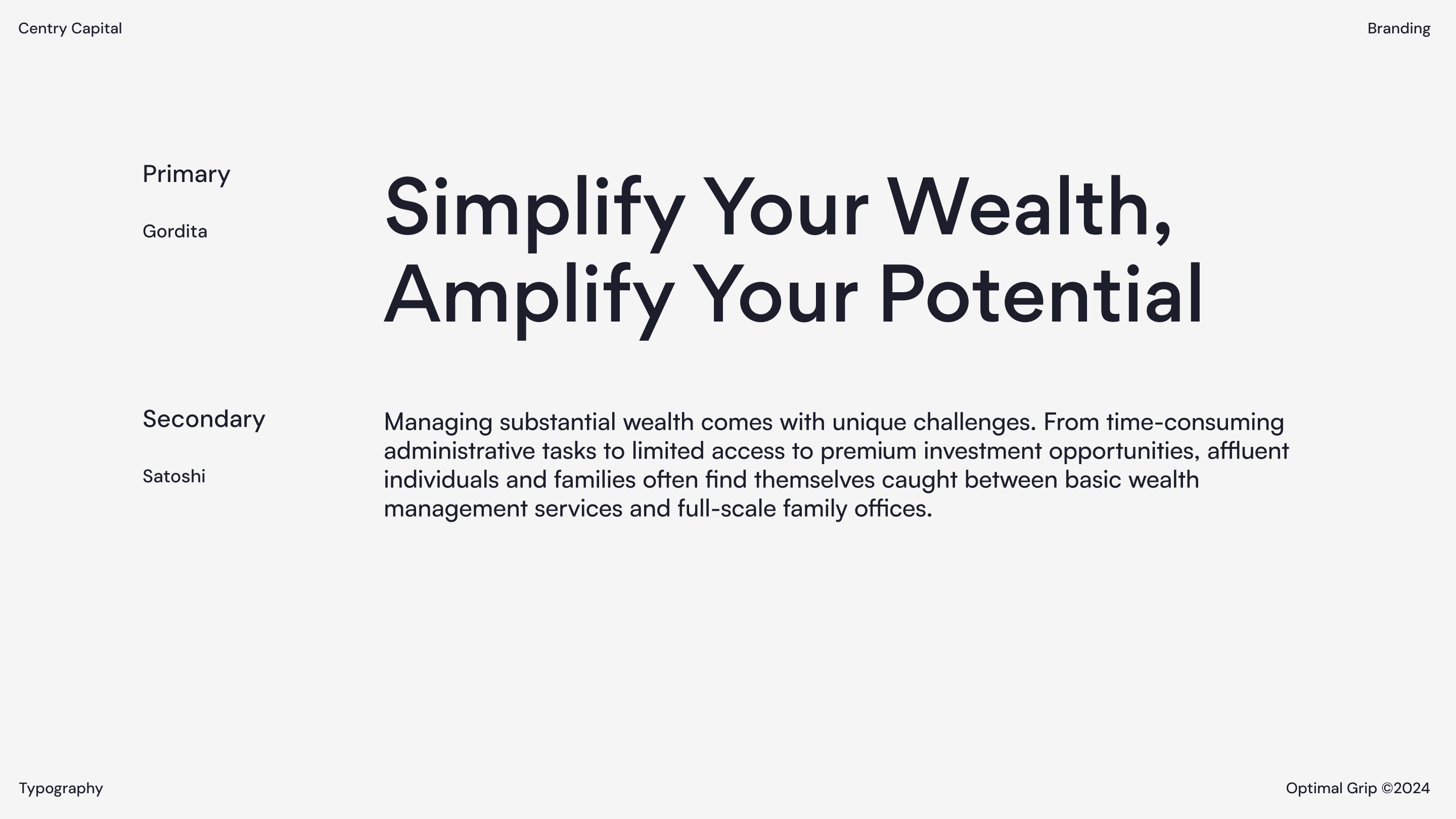 Centry Capital

Branding

Primary

Gordita

Simplify Your Wealth, Amplify Your Potential

Secondary

Satoshi

Managing substantial wealth comes with unique challenges. From time-consuming administrative tasks to limited access to premium investment opportunities, affluent individuals and families often find themselves caught between basic wealth management services and full-scale family offices.

Typography

Optimal Grip ©2024